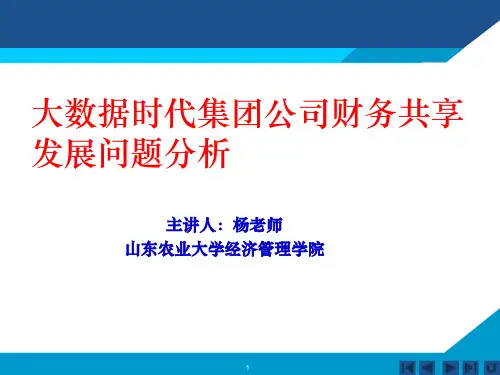 大数据时代集团公司财务共享发展问题分析

主讲人：杨老师
山东农业大学经济管理学院

1